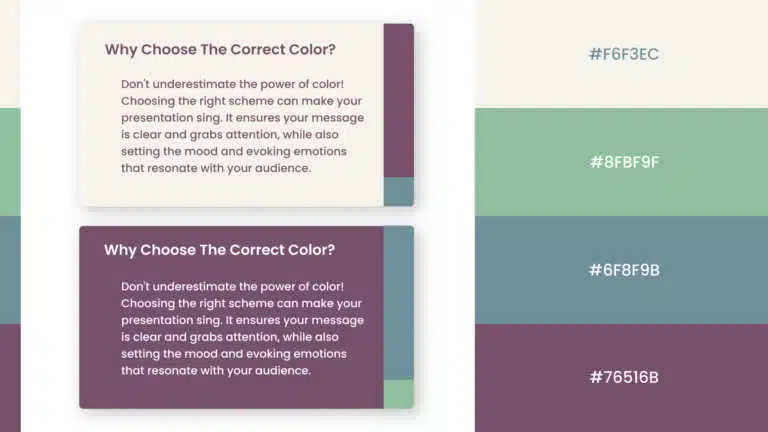 Why Choose The Correct Color?

Don't underestimate the power of color! Choosing the right scheme can make your presentation sing. It ensures your message is clear and grabs attention, while also setting the mood and evoking emotions that resonate with your audience.

Why Choose The Correct Color?

Don't underestimate the power of color! Choosing the right scheme can make your presentation sing. It ensures your message is clear and grabs attention, while also setting the mood and evoking emotions that resonate with your audience.

#F6F3EC

#8FBF9F

#6F8F9B

#76516B